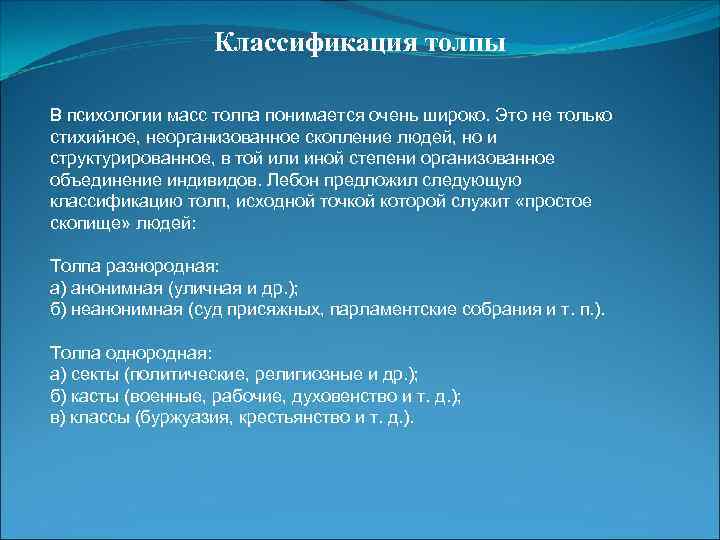 Классификация толпы

В психологии масс толпа понимается очень широко. Это не только стихийное, неорганизованное скопление людей, но и структурированное, в той или иной степени организованное объединение индивидов. Лебон предложил следующую классификацию толп, исходной точкой которой служит «простое скопище» людей:

Толпа разнородная:
а) анонимная (уличная и др.);
б) неанонимная (суд присяжных, парламентские собрания и т. п.).

Толпа однородная:
а) секты (политические, религиозные и др.);
б) касты (военные, рабочие, духовенство и т. д.);
в) классы (буржуазия, крестьянство и т. д.).